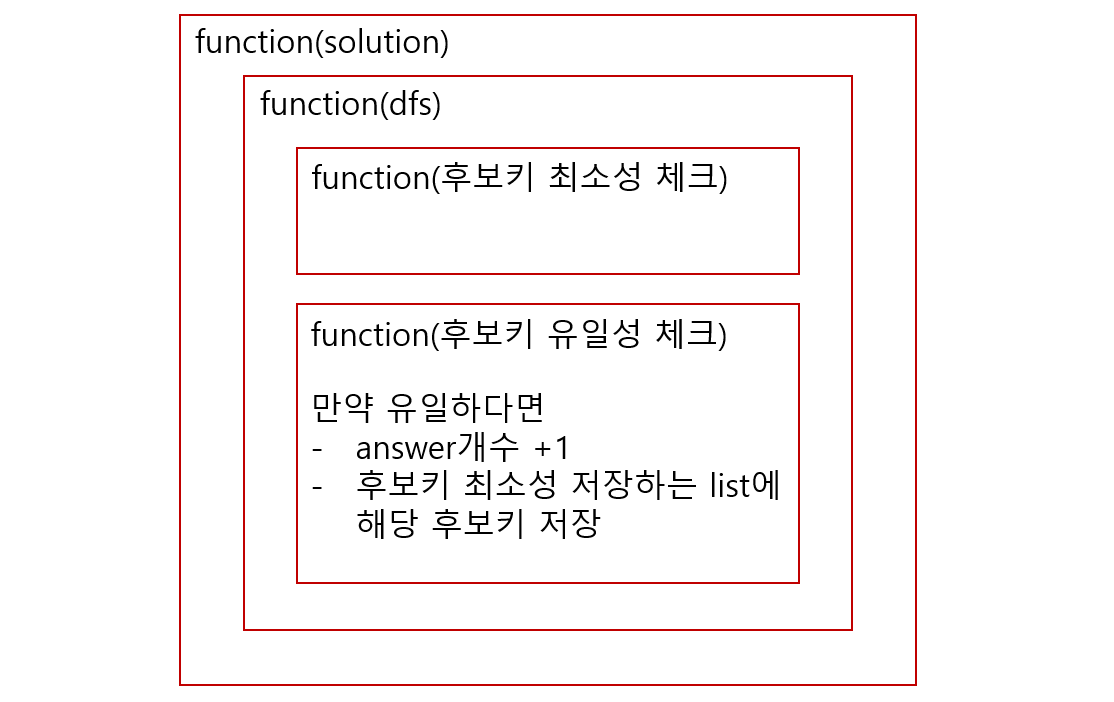 function(solution)

function(dfs)

function(후보키 최소성 체크)

function(후보키 유일성 체크)

만약 유일하다면
- answer개수 +1
- 후보키 최소성 저장하는 list에 해당 후보키 저장